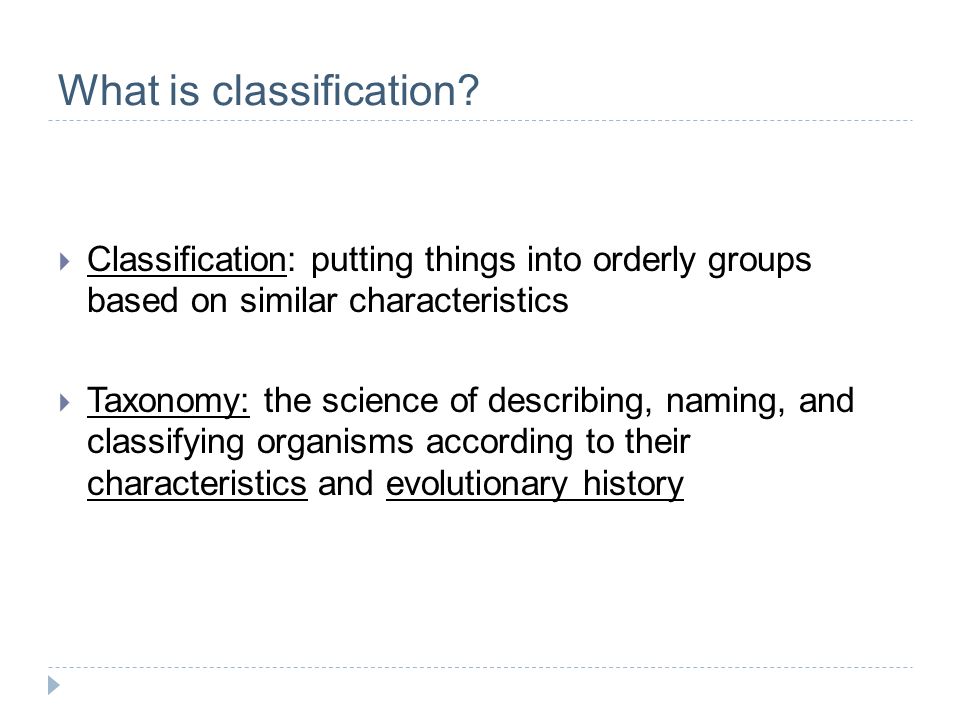 What is classification?

Classification: putting things into orderly groups based on similar characteristics

Taxonomy: the science of describing, naming, and classifying organisms according to their characteristics and evolutionary history